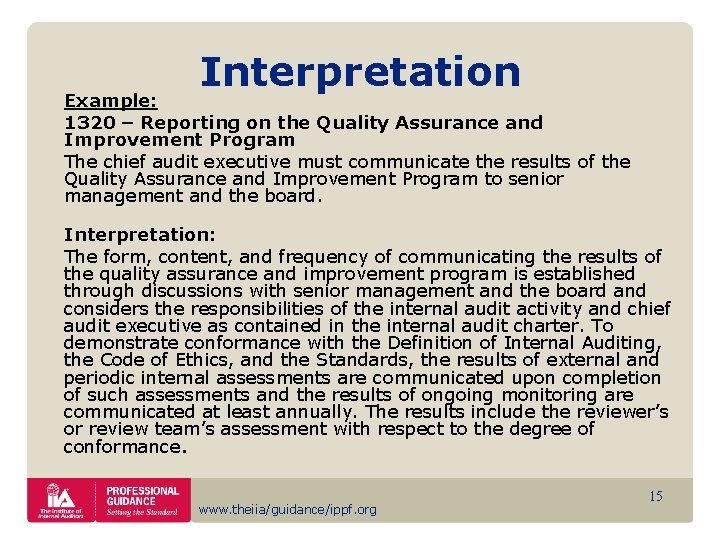 Interpretation

Example:

1320 – Reporting on the Quality Assurance and Improvement Program

The chief audit executive must communicate the results of the Quality Assurance and Improvement Program to senior management and the board.

Interpretation:

The form, content, and frequency of communicating the results of the quality assurance and improvement program is established through discussions with senior management and the board and considers the responsibilities of the internal audit activity and chief audit executive as contained in the internal audit charter. To demonstrate conformance with the Definition of Internal Auditing, the Code of Ethics, and the Standards, the results of external and periodic internal assessments are communicated upon completion of such assessments and the results of ongoing monitoring are communicated at least annually. The results include the reviewer's or review team's assessment with respect to the degree of conformance.

IIA The Institute of Internal Auditors

PROFESSIONAL GUIDANCE Setting the Standard

www.theiia/guidance/ippf.org

15